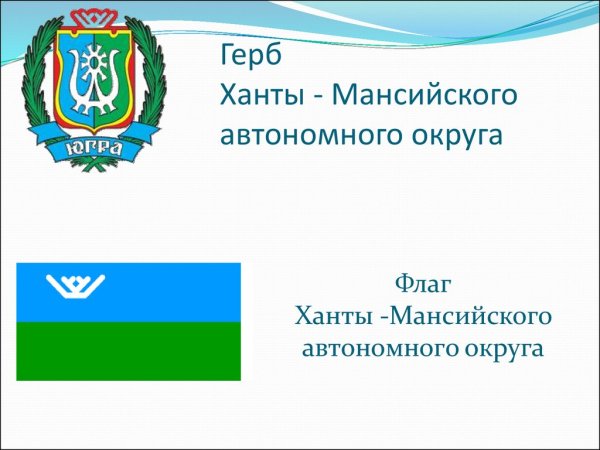 ЮГРА

Герб
Ханты - Мансийского автономного округа

Флаг
Ханты -Мансийского автономного округа